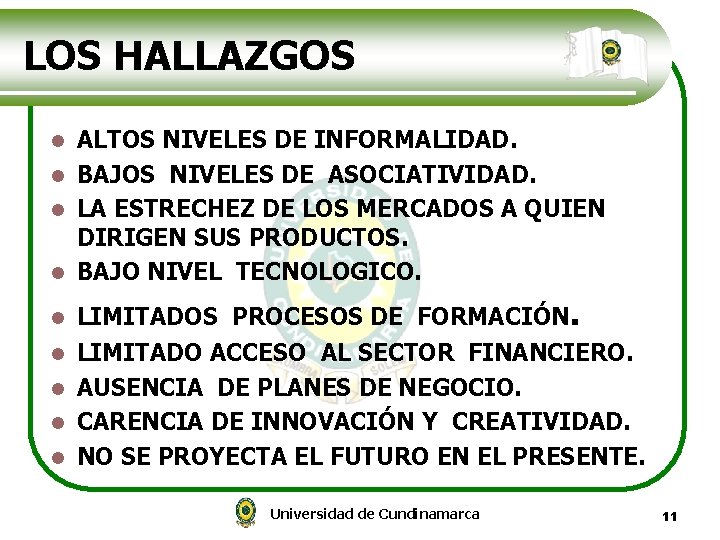 LOS HALLAZGOS

- ALTOS NIVELES DE INFORMALIDAD.
- BAJOS NIVELES DE ASOCIATIVIDAD.
- LA ESTRECHEZ DE LOS MERCADOS A QUIEN DIRIGEN SUS PRODUCTOS.
- BAJO NIVEL TECNOLOGICO.
- LIMITADOS PROCESOS DE FORMACIÓN.
- LIMITADO ACCESO AL SECTOR FINANCIERO.
- AUSENCIA DE PLANES DE NEGOCIO.
- CARENCIA DE INNOVACIÓN Y CREATIVIDAD.
- NO SE PROYECTA EL FUTURO EN EL PRESENTE.

Universidad de Cundinamarca

11